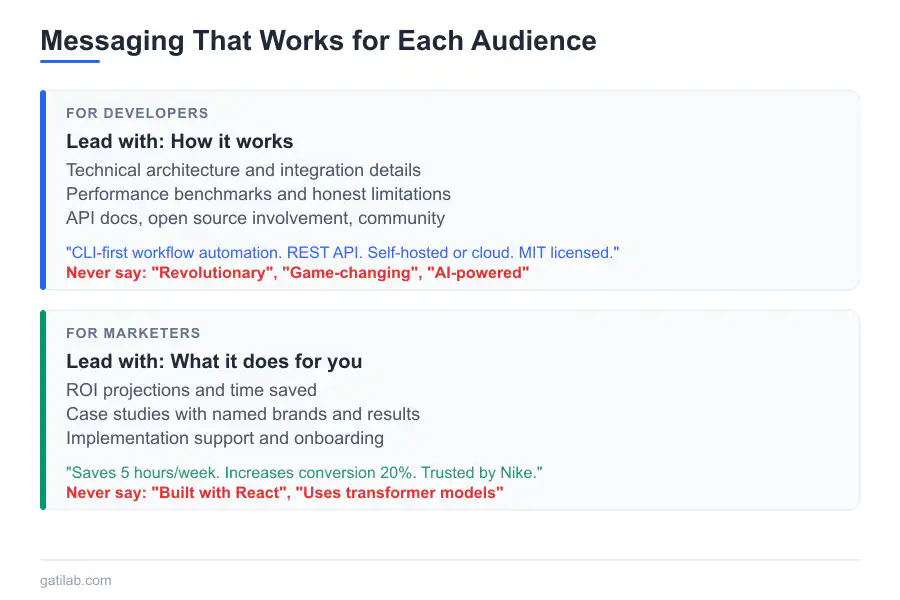 Messaging That Works for Each Audience

FOR DEVELOPERS

Lead with: How it works

Technical architecture and integration details
Performance benchmarks and honest limitations
API docs, open source involvement, community

"CLI-first workflow automation. REST API. Self-hosted or cloud. MIT licensed."
Never say: "Revolutionary", "Game-changing", "AI-powered"

FOR MARKETERS

Lead with: What it does for you

ROI projections and time saved
Case studies with named brands and results
Implementation support and onboarding

"Saves 5 hours/week. Increases conversion 20%. Trusted by Nike."
Never say: "Built with React", "Uses transformer models"

gatilab.com